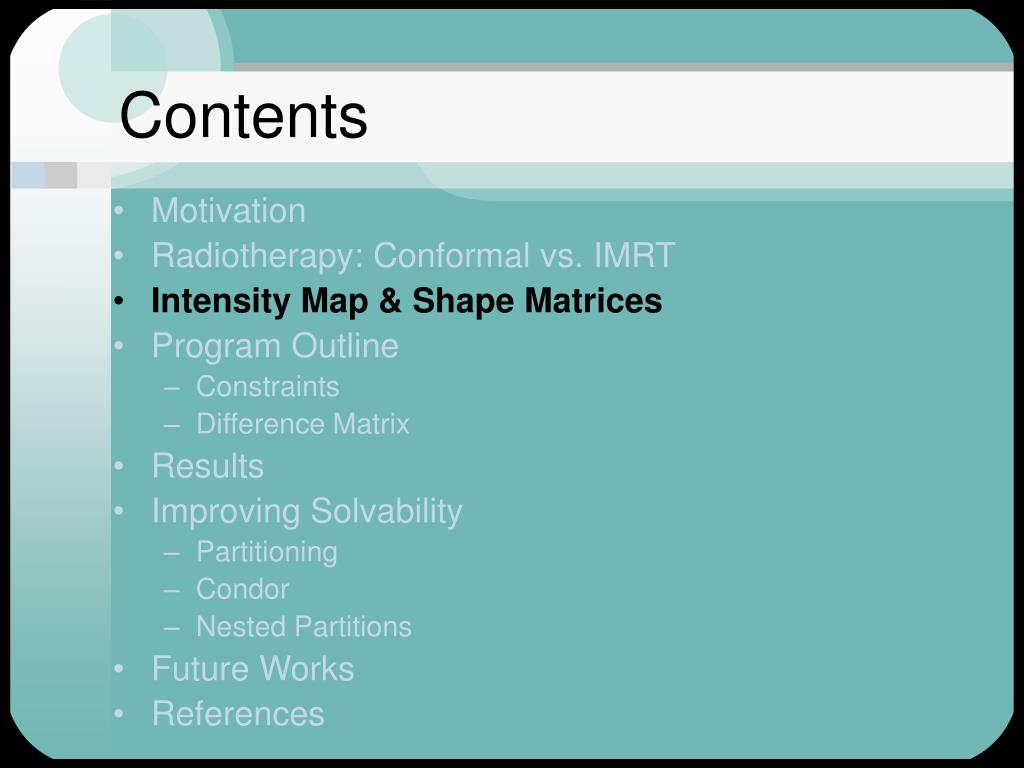 Contents

• Motivation
• Radiotherapy: Conformal vs. IMRT
• Intensity Map & Shape Matrices
• Program Outline
– Constraints
– Difference Matrix
• Results
• Improving Solvability
– Partitioning
– Condor
– Nested Partitions
• Future Works
• References